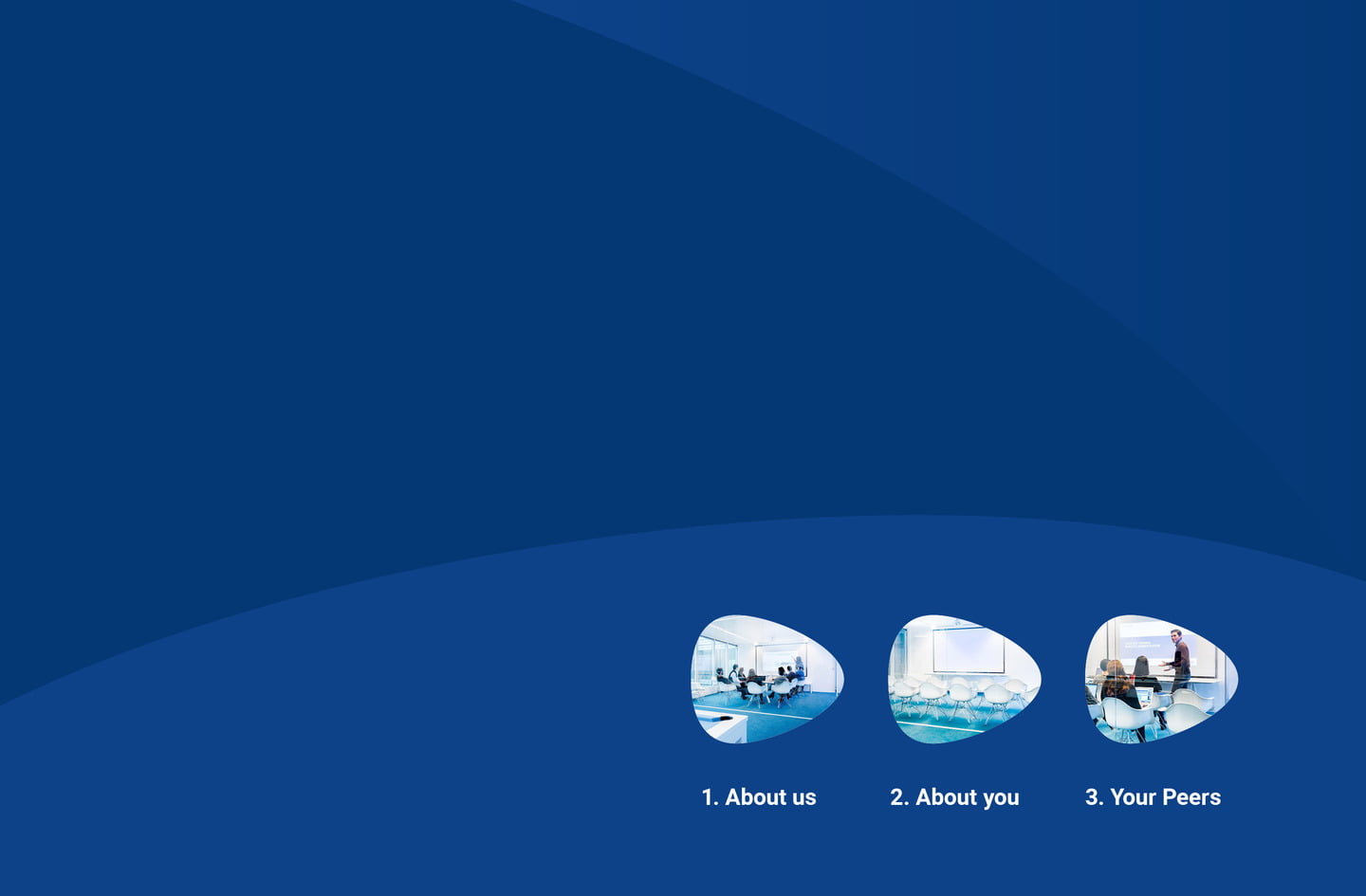 1. About us

2. About you

3. Your Peers